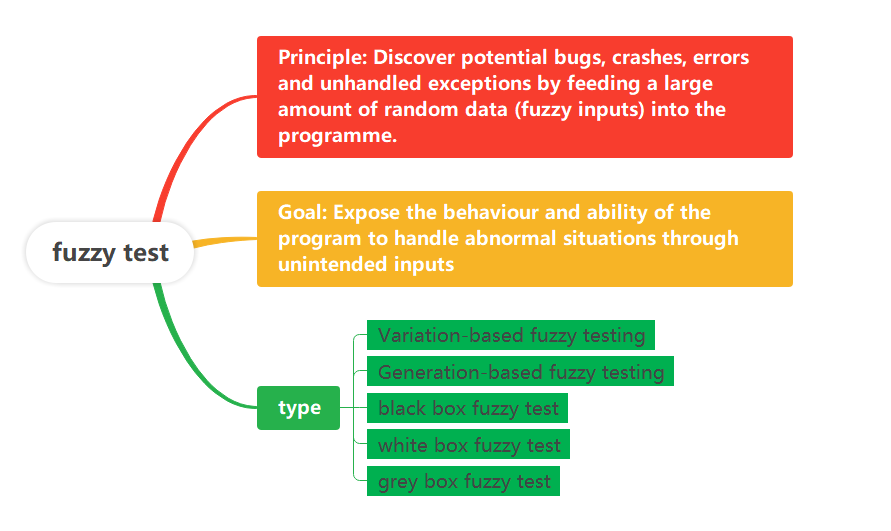 fuzzy test

Principle: Discover potential bugs, crashes, errors and unhandled exceptions by feeding a large amount of random data (fuzzy inputs) into the programme.

Goal: Expose the behaviour and ability of the program to handle abnormal situations through unintended inputs

type

Variation-based fuzzy testing

Generation-based fuzzy testing

black box fuzzy test

white box fuzzy test

grey box fuzzy test